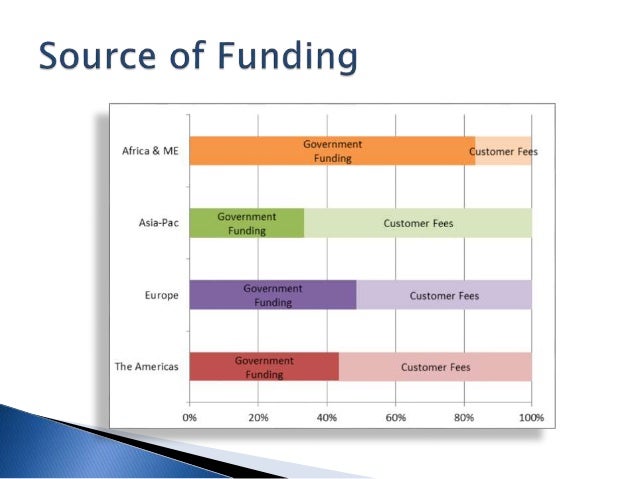 Source of Funding

Africa & ME
Government Funding
Customer Fees

Asia-Pac
Government Funding
Customer Fees

Europe
Government Funding
Customer Fees

The Americas
Government Funding
Customer Fees

0% 20% 40% 60% 80% 100%